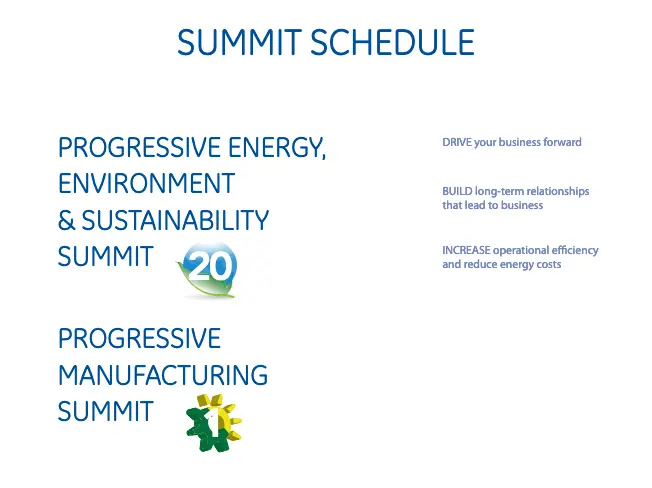 SUMMIT SCHEDULE

PROGRESSIVE ENERGY, ENVIRONMENT & SUSTAINABILITY SUMMIT

20

PROGRESSIVE MANUFACTURING SUMMIT

1

DRIVE your business forward

BUILD long-term relationships that lead to business

INCREASE operational efficiency and reduce energy costs